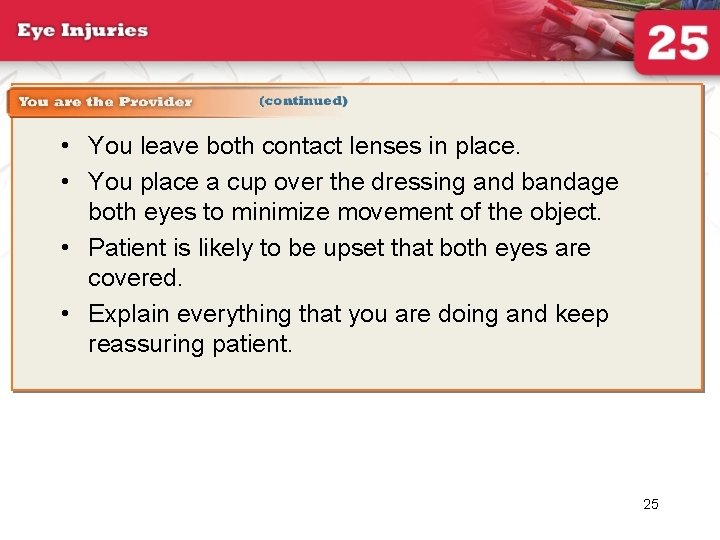 Eye Injuries

25

You are the Provider (continued)

• You leave both contact lenses in place.

• You place a cup over the dressing and bandage both eyes to minimize movement of the object.

• Patient is likely to be upset that both eyes are covered.

• Explain everything that you are doing and keep reassuring patient.

25